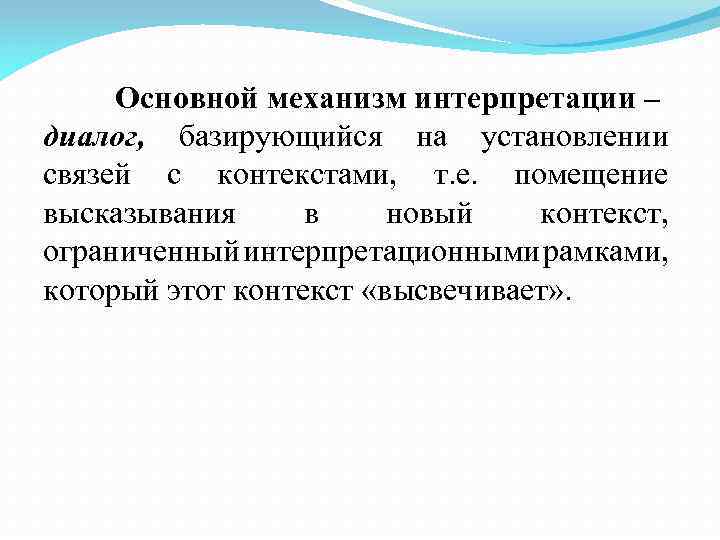 Основной механизм интерпретации – диалог, базирующийся на установлении связей с контекстами, т.е. помещение высказывания в новый контекст, ограниченный интерпретационными рамками, который этот контекст «высвечивает».